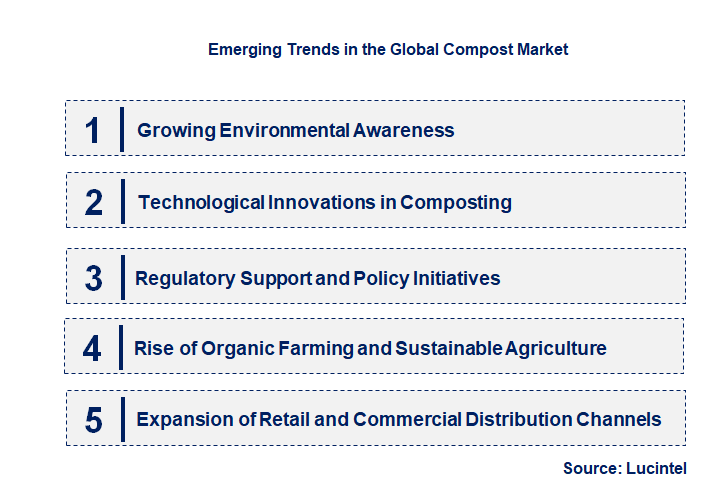 Emerging Trends in the Global Compost Market

1 Growing Environmental Awareness

2 Technological Innovations in Composting

3 Regulatory Support and Policy Initiatives

4 Rise of Organic Farming and Sustainable Agriculture

5 Expansion of Retail and Commercial Distribution Channels

Source: Lucintel